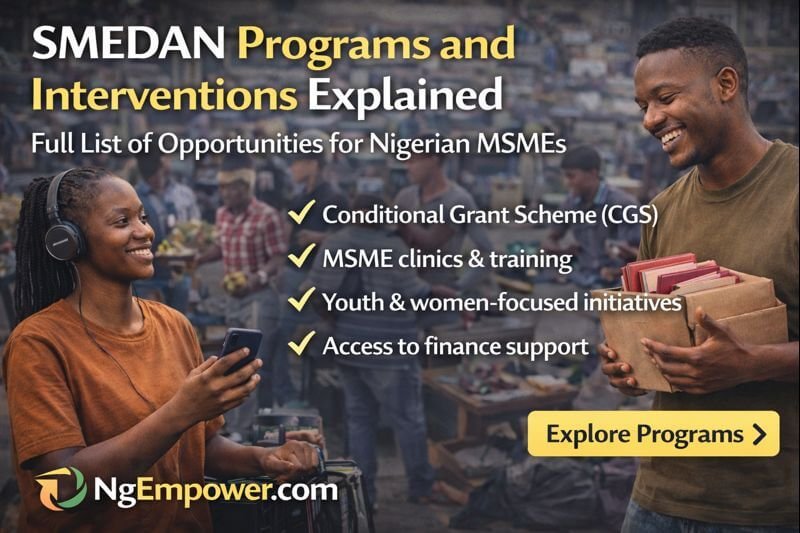 SMEDAN Programs and Interventions Explained

Full List of Opportunities for Nigerian MSMEs

✓ Conditional Grant Scheme (CGS)
✓ MSME clinics & training
✓ Youth & women-focused initiatives
✓ Access to finance support

Explore Programs >

NgEmpower.com